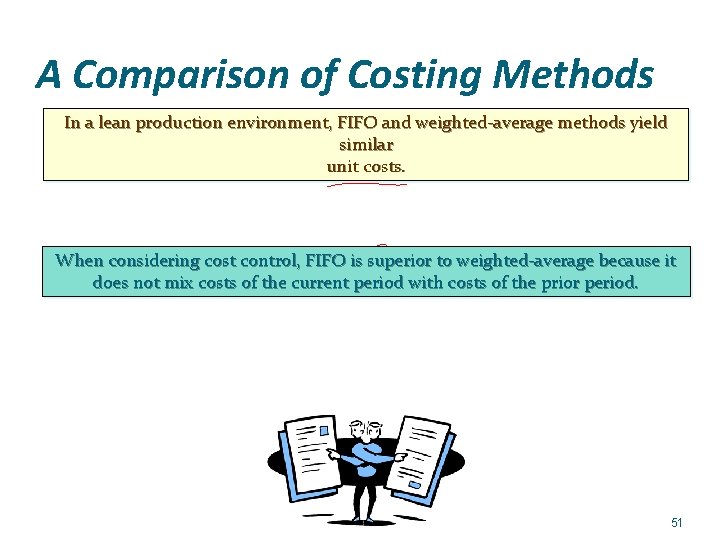 A Comparison of Costing Methods

In a lean production environment, FIFO and weighted-average methods yield similar unit costs.

When considering cost control, FIFO is superior to weighted-average because it does not mix costs of the current period with costs of the prior period.

51